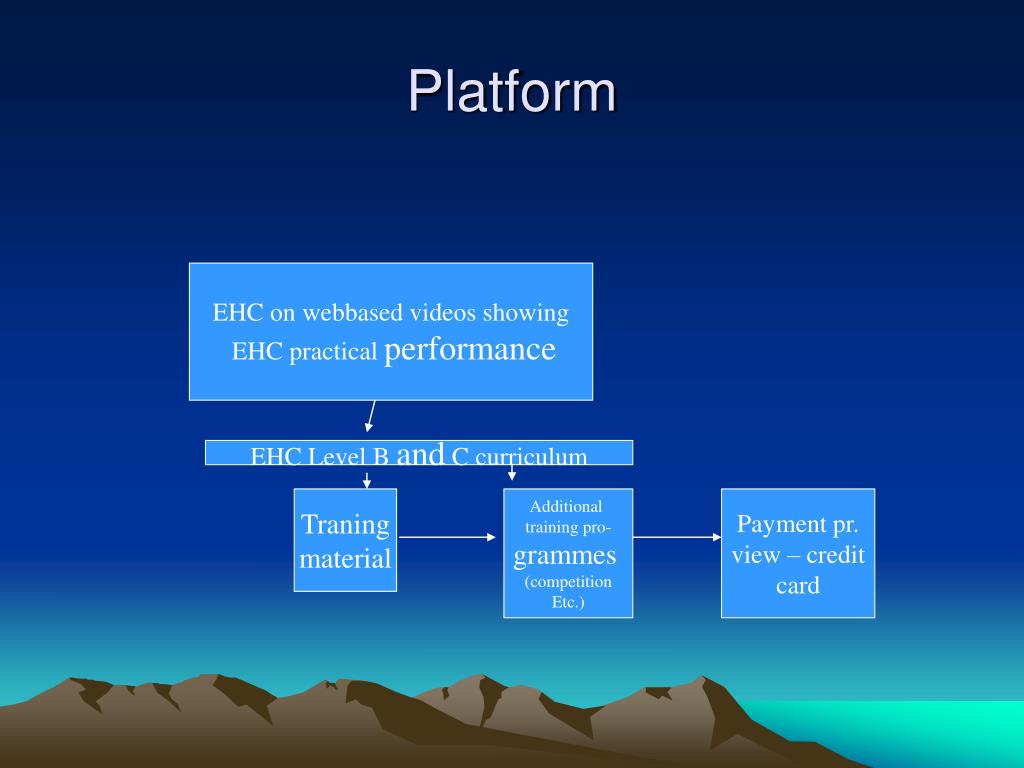 Platform

EHC on webbased videos showing EHC practical performance

EHC Level B and C curriculum

Traning material

Additional training programmes (competition Etc.)

Payment pr. view – credit card